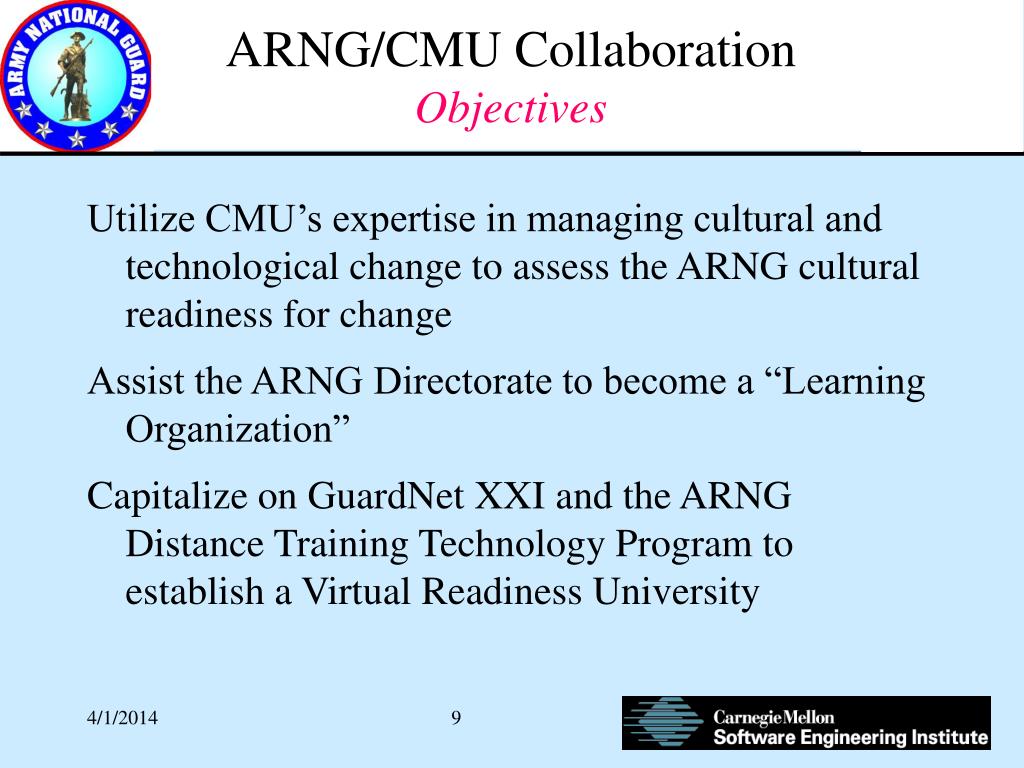 ARMY NATIONAL GUARD

ARNG/CMU Collaboration
Objectives

Utilize CMU’s expertise in managing cultural and technological change to assess the ARNG cultural readiness for change

Assist the ARNG Directorate to become a “Learning Organization”

Capitalize on GuardNet XXI and the ARNG Distance Training Technology Program to establish a Virtual Readiness University

4/1/2014

9

CarnegieMellon
Software Engineering Institute